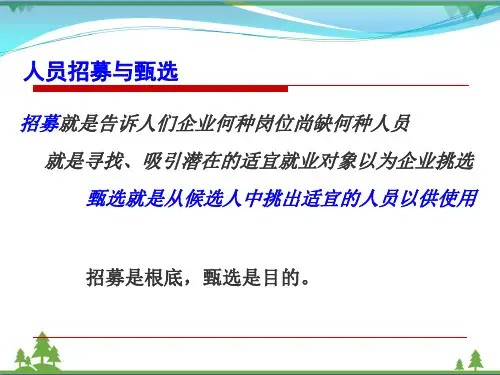 人员招募与甄选

招募就是告诉人们企业何种岗位尚缺何种人员

就是寻找、吸引潜在的适宜就业对象以为企业挑选

甄选就是从候选人中挑出适宜的人员以供使用

招募是根底，甄选是目的。